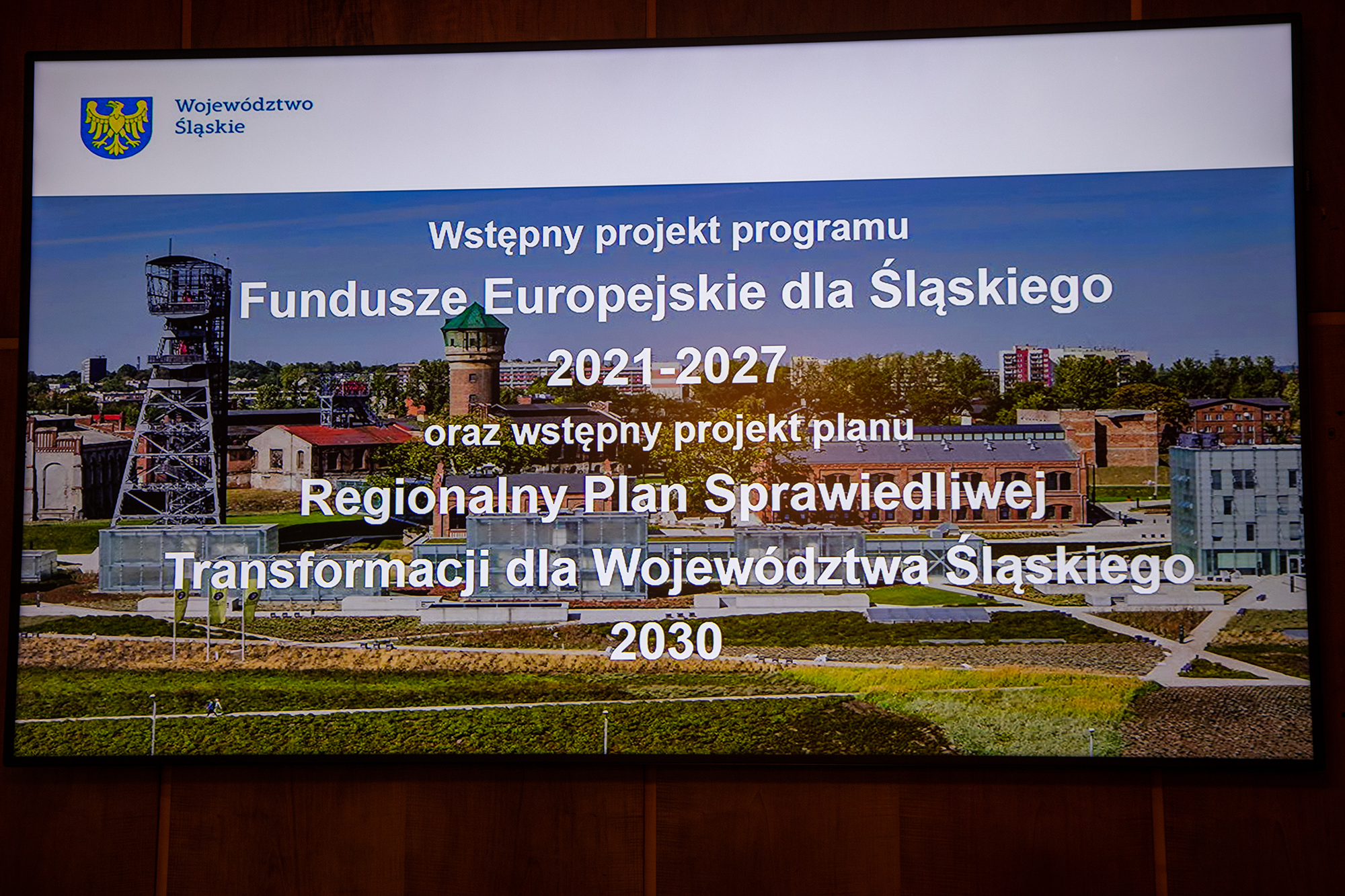 Województwo Śląskie

Wstępny projekt programu

Fundusze Europejskie dla Śląskiego

2021-2027

oraz wstępny projekt planu

Regionalny Plan Sprawiedliwej Transformacji dla Województwa Śląskiego

2030